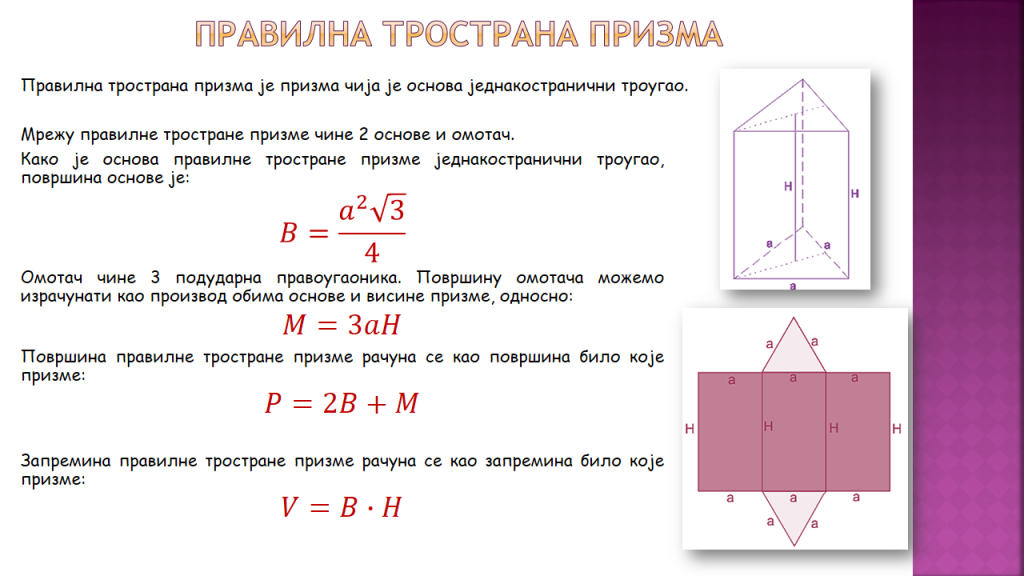 ПРАВИЛНА ТРОСТРАНА ПРИЗМА

Правилна тространа призма је призма чија је основа једнакостранични троугао.

Мрежу правилне тростране призме чине 2 основе и омотач.

Како је основа правилне тростране призме једнакостранични троугао, површина основе је:

$B = \frac{a^2\sqrt{3}}{4}$

Омотач чине 3 подударна правоугаоника. Површину омотача можемо израчунати као производ обима основе и висине призме, односно:

$M = 3aH$

Површина правилне тростране призме рачуна се као површина било које призме:

$P = 2B + M$

Запремина правилне тростране призме рачуна се као запремина било које призме:

$V = B \cdot H$

H
H
a
a
a

a
a
a
a
a
H
H
H
H
a
a
a
a
a